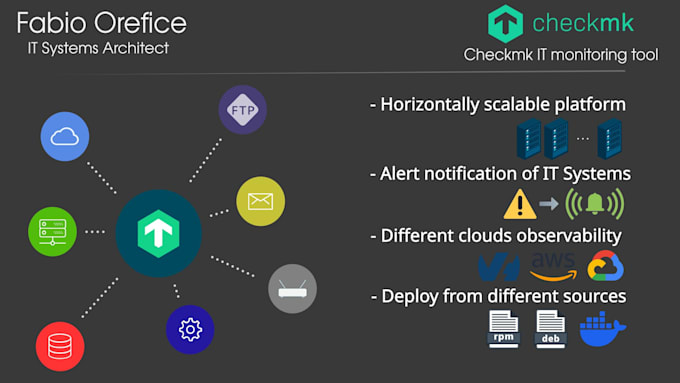 Fabio Orefice
IT Systems Architect

checkmk
Checkmk IT monitoring tool

FTP

- Horizontally scalable platform

...

- Alert notification of IT Systems

- Different clouds observability

aws

- Deploy from different sources

rpm

deb